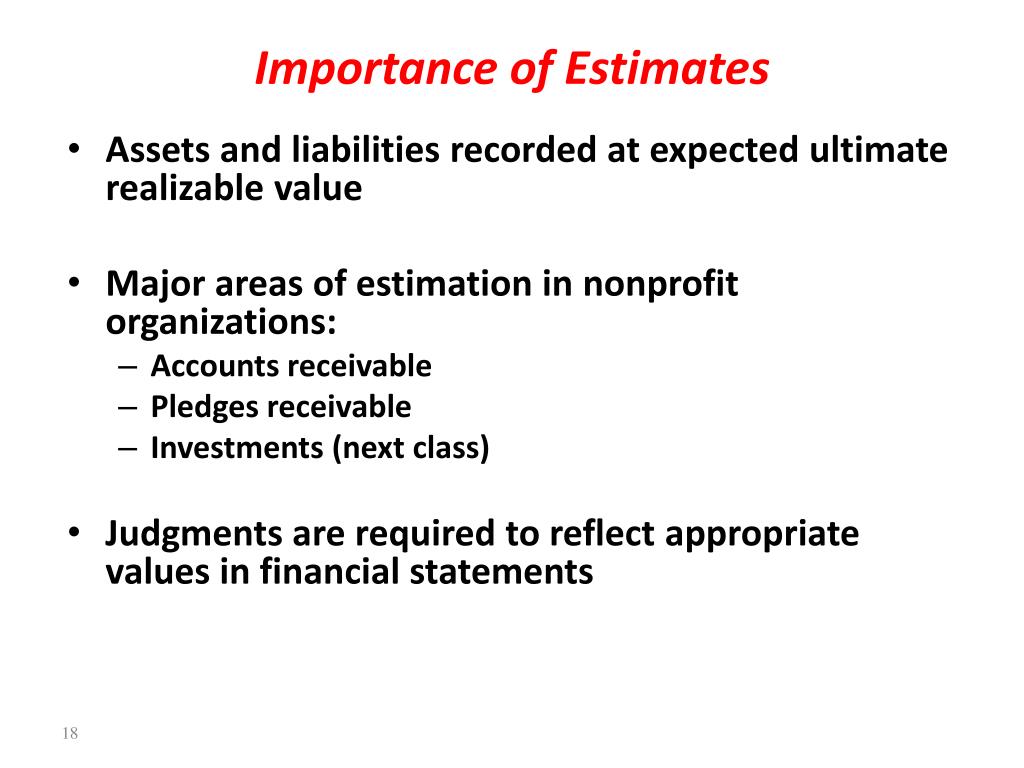 Importance of Estimates

• Assets and liabilities recorded at expected ultimate realizable value

• Major areas of estimation in nonprofit organizations:
– Accounts receivable
– Pledges receivable
– Investments (next class)

• Judgments are required to reflect appropriate values in financial statements

18